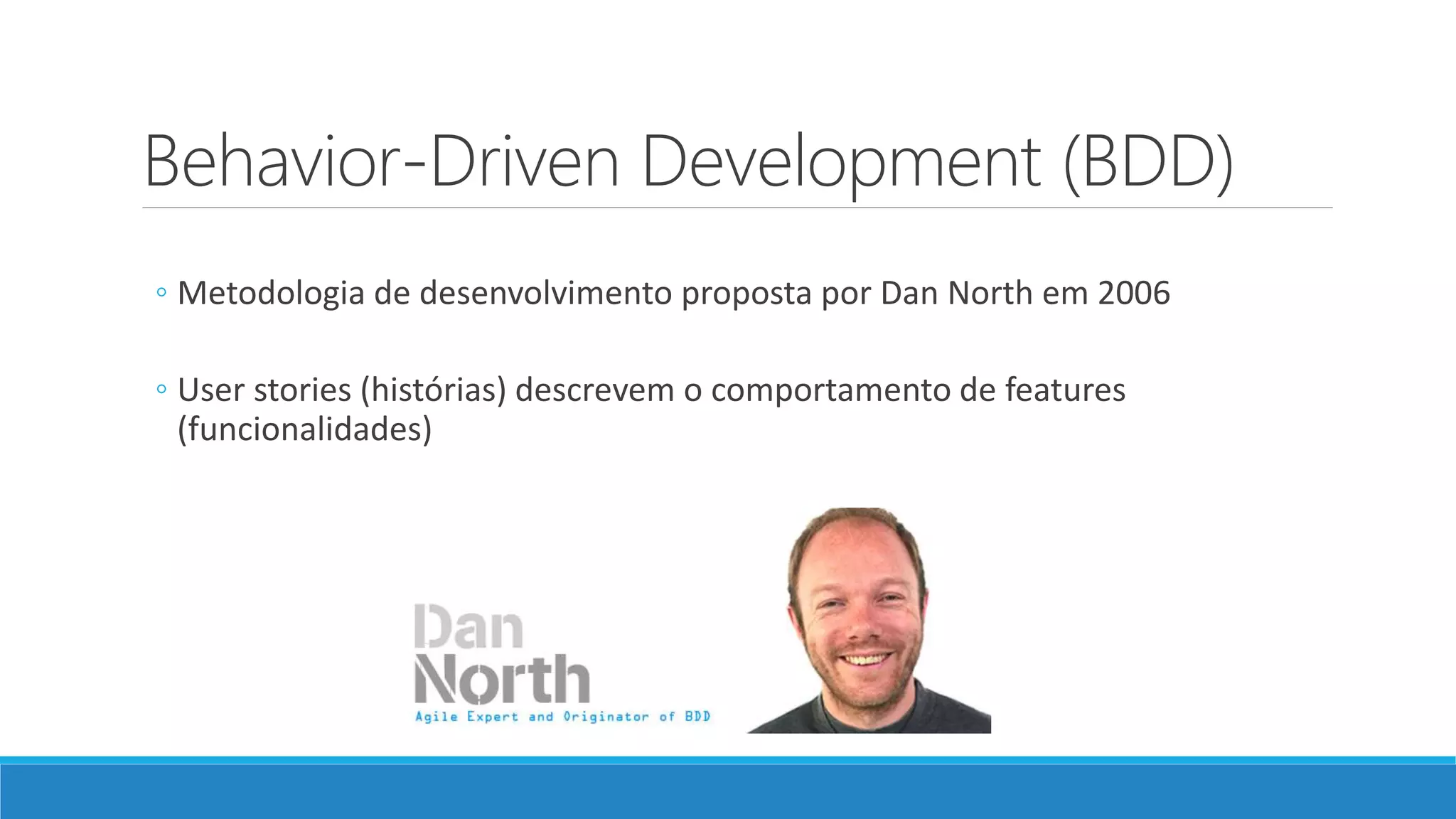 Behavior-Driven Development (BDD)

◦ Metodologia de desenvolvimento proposta por Dan North em 2006

◦ User stories (histórias) descrevem o comportamento de features (funcionalidades)

Dan North
Agile Expert and Originator of BDD